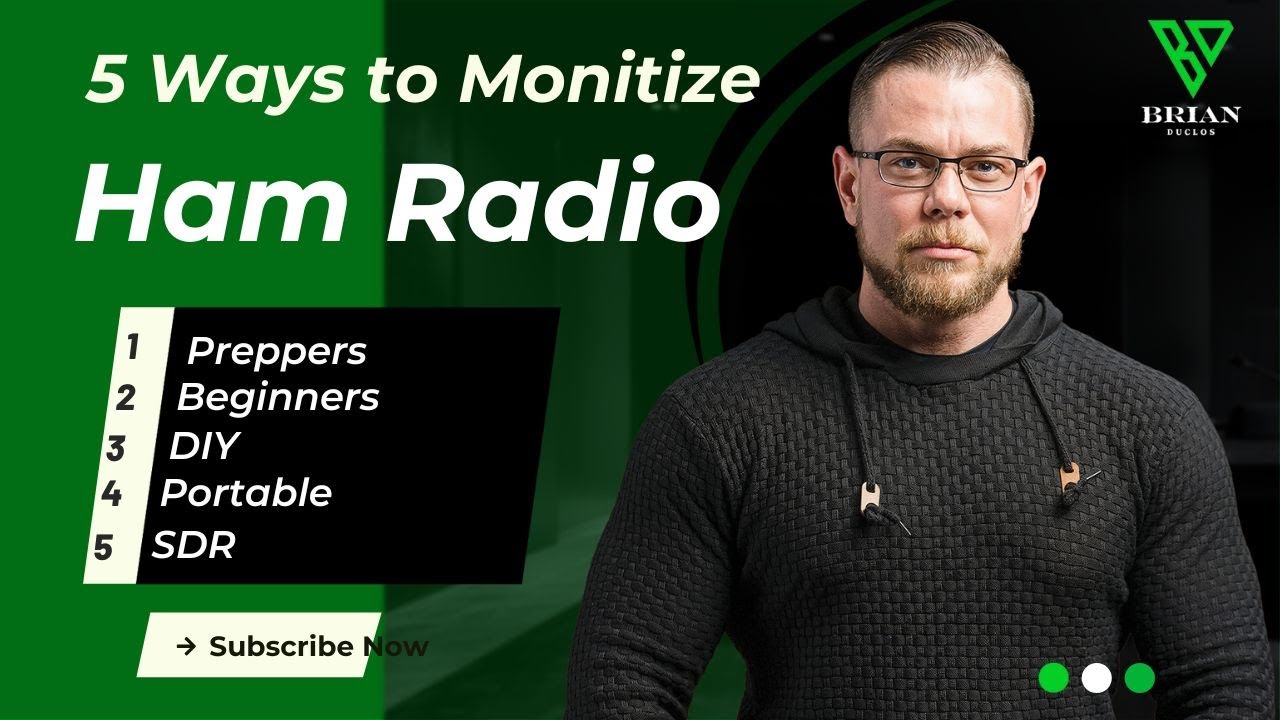 5 Ways to Monitize
Ham Radio

BRIAN
DUCLOS

1 Preppers
2 Beginners
3 DIY
4 Portable
5 SDR

→ Subscribe Now